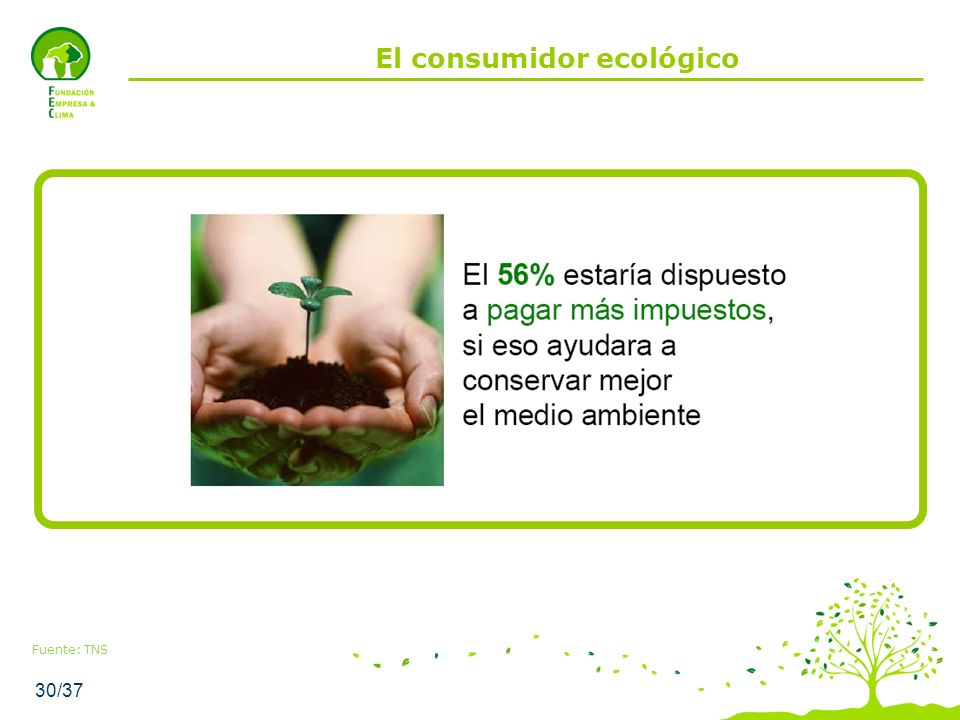 FUNDACIÓN EMPRESA & CLIMA

El consumidor ecológico

El 56% estaría dispuesto a pagar más impuestos, si eso ayudara a conservar mejor el medio ambiente

Fuente: TNS

30/37